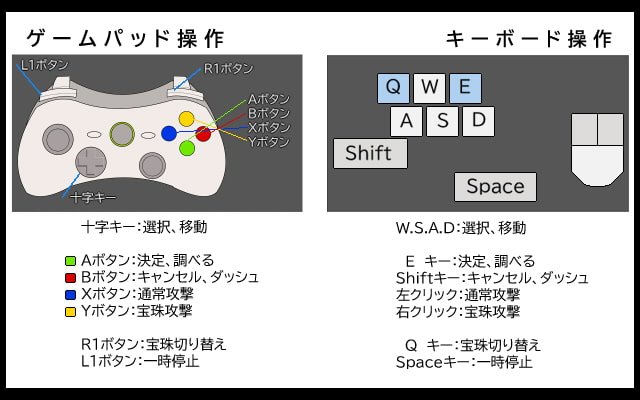 ゲームパッド操作

L1ボタン
R1ボタン
Aボタン
Bボタン
Xボタン
Yボタン
十字キー

十字キー:選択、移動

Aボタン:決定、調べる
Bボタン:キャンセル、ダッシュ
Xボタン:通常攻撃
Yボタン:宝珠攻撃

R1ボタン:宝珠切り替え
L1ボタン:一時停止

キーボード操作

Q W E
A S D
Shift
Space

W.S.A.D:選択、移動

E キー:決定、調べる
Shiftキー:キャンセル、ダッシュ
左クリック:通常攻撃
右クリック:宝珠攻撃

Q キー:宝珠切り替え
Spaceキー:一時停止